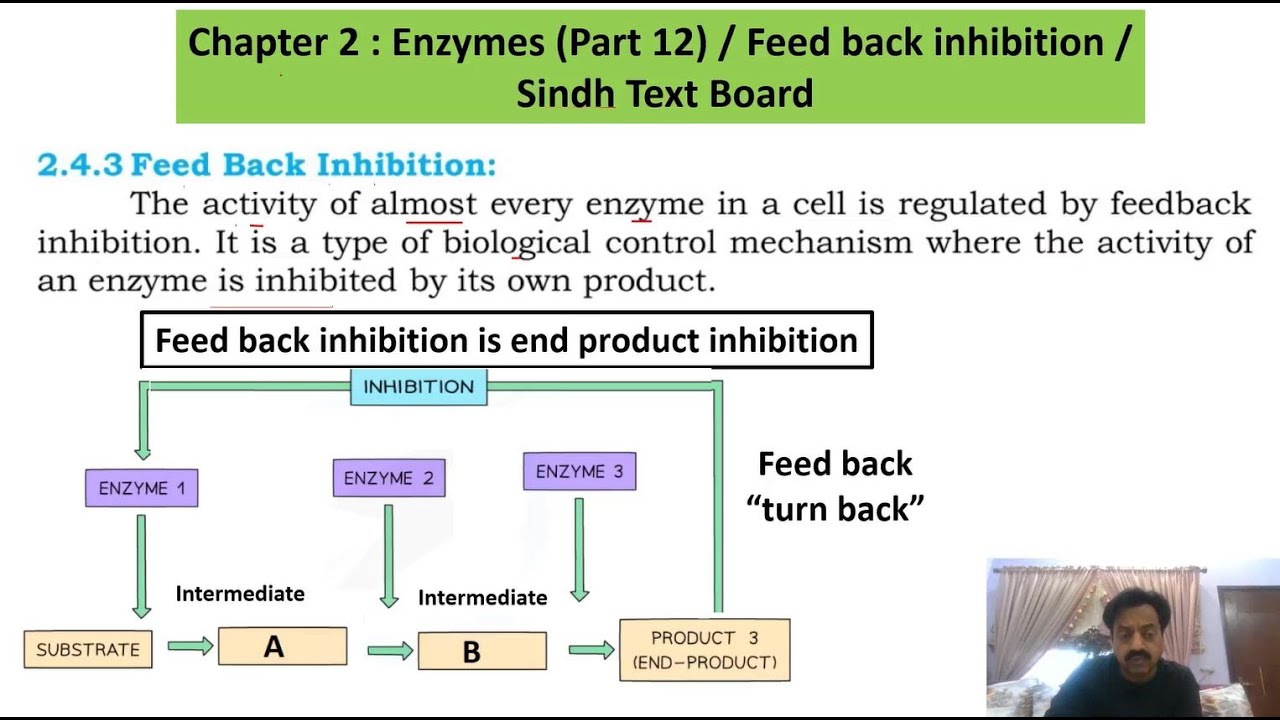 Chapter 2 : Enzymes (Part 12) / Feed back inhibition / Sindh Text Board

2.4.3 Feed Back Inhibition:

The activity of almost every enzyme in a cell is regulated by feedback inhibition. It is a type of biological control mechanism where the activity of an enzyme is inhibited by its own product.

Feed back inhibition is end product inhibition

INHIBITION

ENZYME 1

ENZYME 2

ENZYME 3

Feed back "turn back"

Intermediate

Intermediate

SUBSTRATE

A

B

PRODUCT 3 (END-PRODUCT)